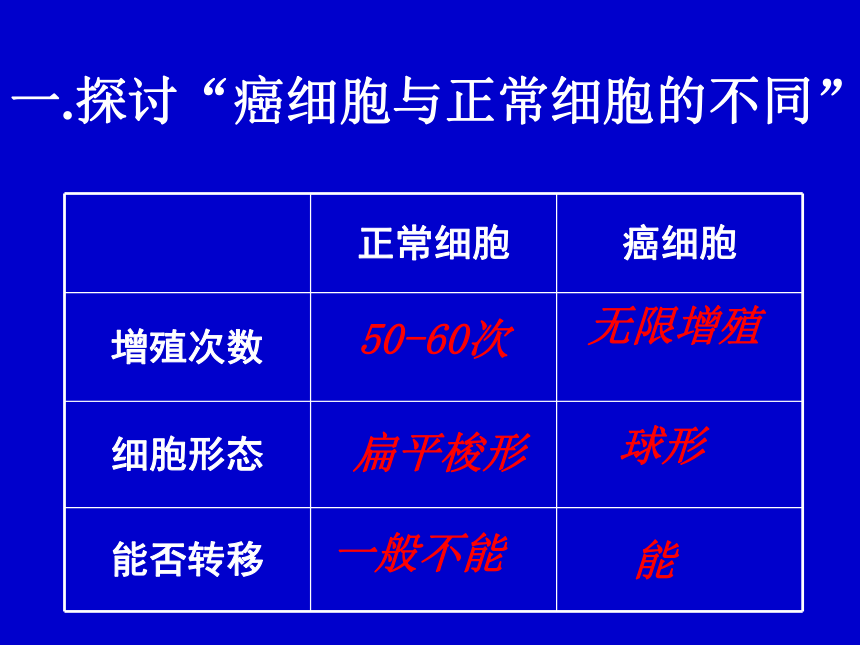 一.探讨“癌细胞与正常细胞的不同”

|  | 正常细胞 | 癌细胞 |
|---|---|---|
| 增殖次数 | 50-60次 | 无限增殖 |
| 细胞形态 | 扁平梭形 | 球形 |
| 能否转移 | 一般不能 | 能 |